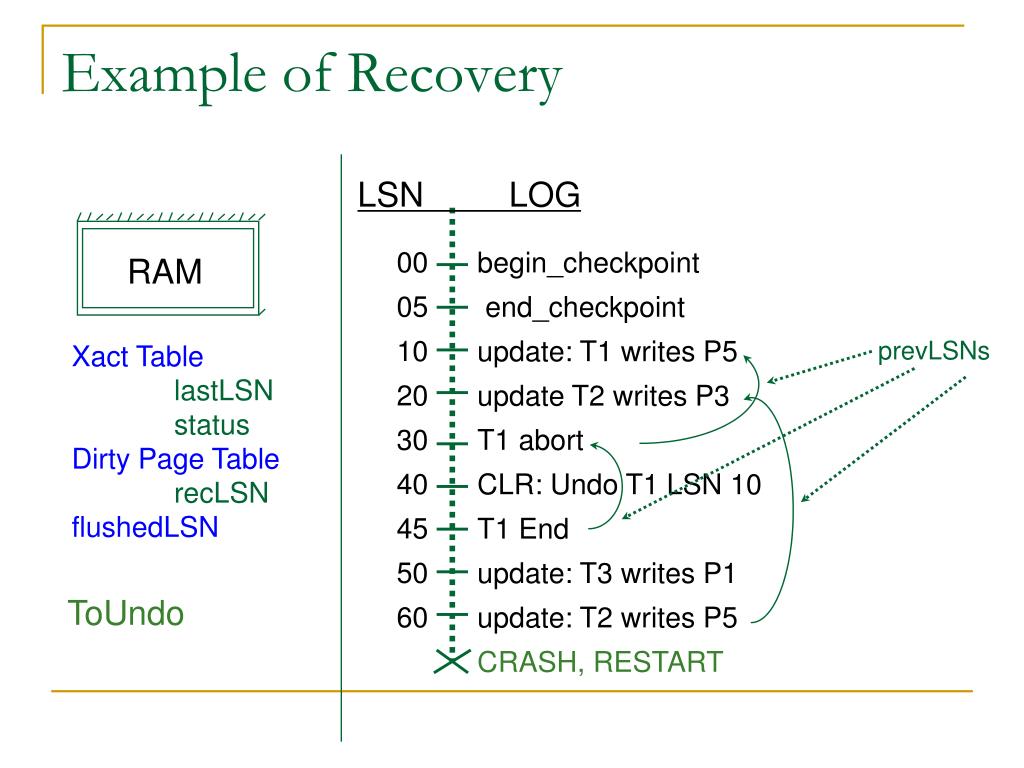 Example of Recovery

RAM

Xact Table
lastLSN
status
Dirty Page Table
recLSN
flushedLSN

ToUndo

LSN LOG

00 begin_checkpoint
05 end_checkpoint
10 update: T1 writes P5
20 update T2 writes P3
30 T1 abort
40 CLR: Undo T1 LSN 10
45 T1 End
50 update: T3 writes P1
60 update: T2 writes P5
CRASH, RESTART

prevLSNs